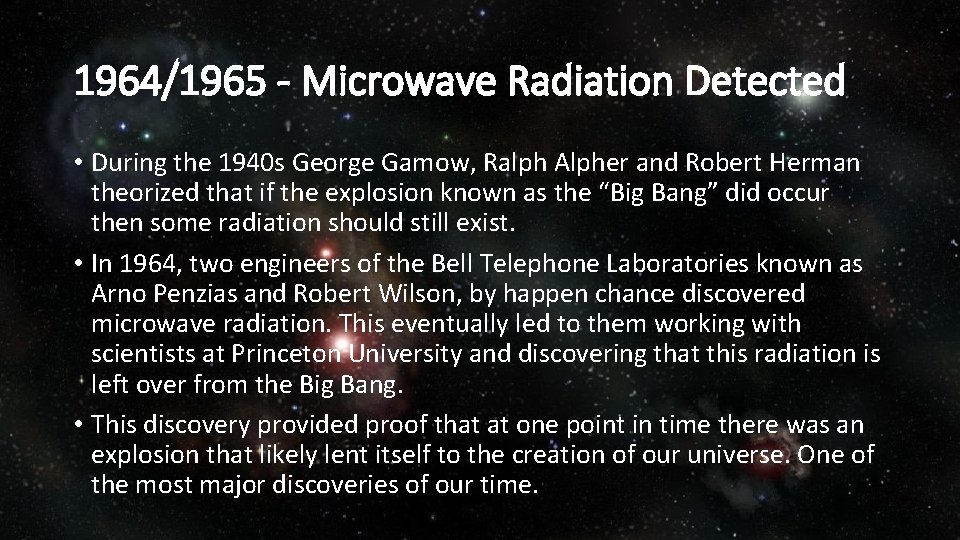 1964/1965 - Microwave Radiation Detected

• During the 1940s George Gamow, Ralph Alpher and Robert Herman theorized that if the explosion known as the “Big Bang” did occur then some radiation should still exist.

• In 1964, two engineers of the Bell Telephone Laboratories known as Arno Penzias and Robert Wilson, by happen chance discovered microwave radiation. This eventually led to them working with scientists at Princeton University and discovering that this radiation is left over from the Big Bang.

• This discovery provided proof that at one point in time there was an explosion that likely lent itself to the creation of our universe. One of the most major discoveries of our time.